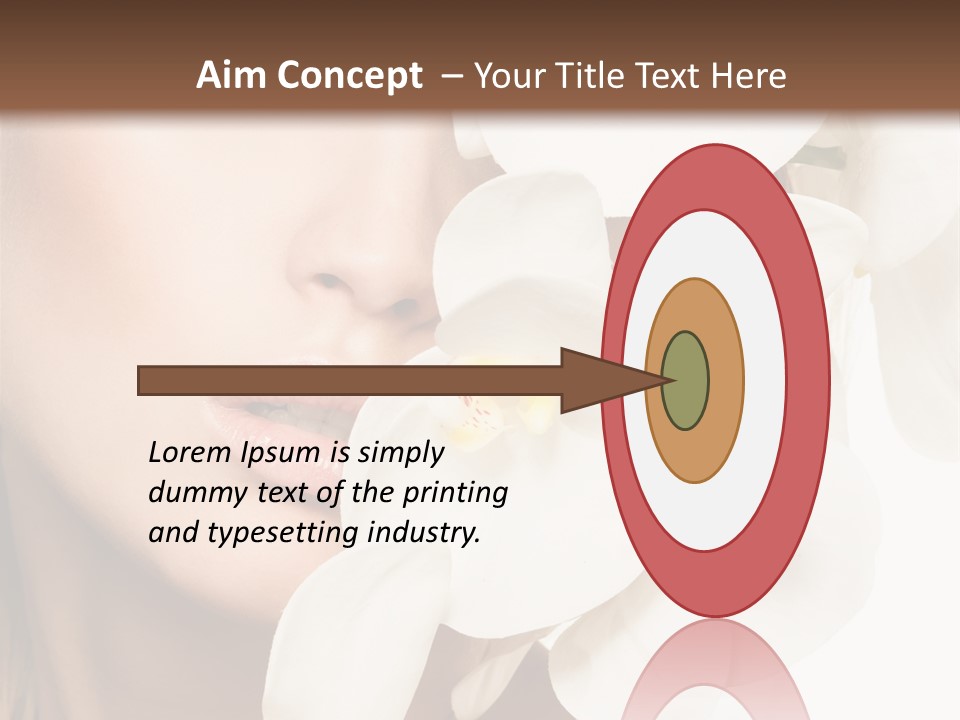 Aim Concept – Your Title Text Here

Lorem Ipsum is simply dummy text of the printing and typesetting industry.